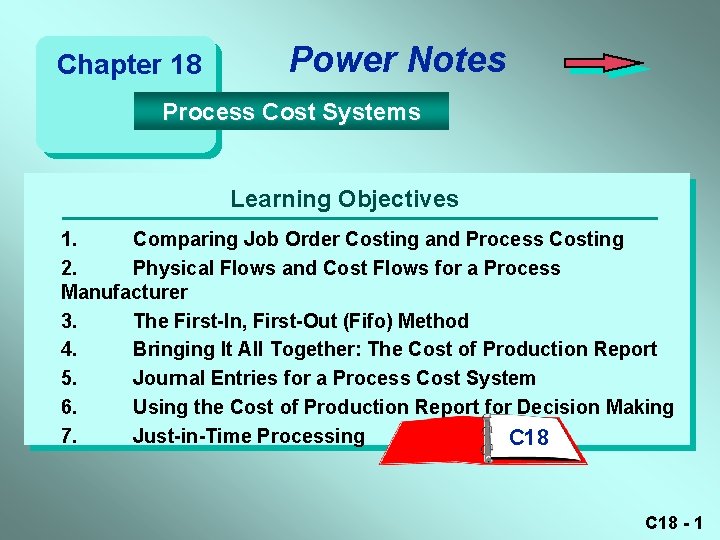 Chapter 18

Power Notes

Process Cost Systems

Learning Objectives

1. Comparing Job Order Costing and Process Costing
2. Physical Flows and Cost Flows for a Process Manufacturer
3. The First-In, First-Out (Fifo) Method
4. Bringing It All Together: The Cost of Production Report
5. Journal Entries for a Process Cost System
6. Using the Cost of Production Report for Decision Making
7. Just-in-Time Processing

C18

C18 - 1